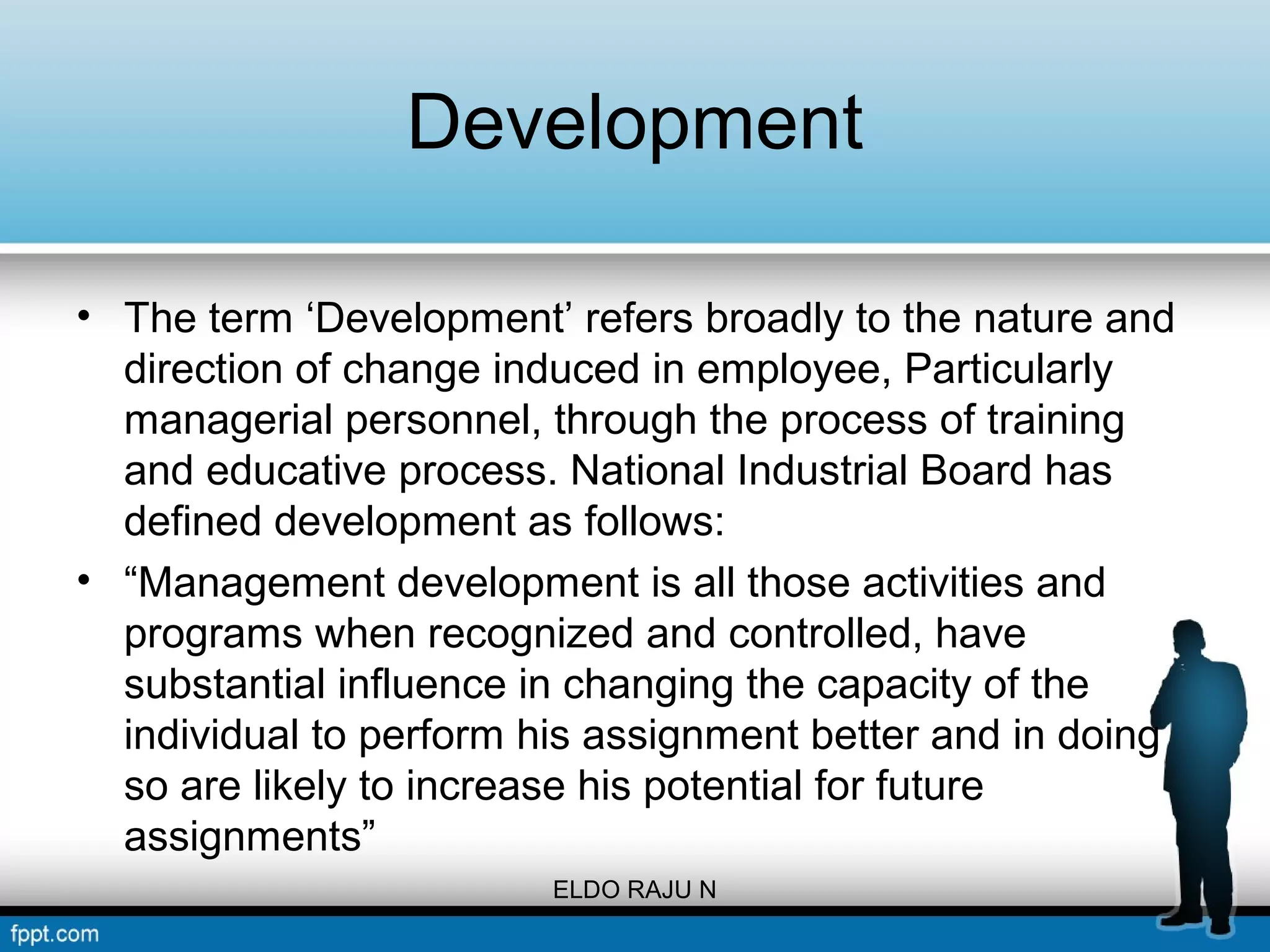 Development

• The term ‘Development’ refers broadly to the nature and direction of change induced in employee, Particularly managerial personnel, through the process of training and educative process. National Industrial Board has defined development as follows:

• “Management development is all those activities and programs when recognized and controlled, have substantial influence in changing the capacity of the individual to perform his assignment better and in doing so are likely to increase his potential for future assignments”

ELDO RAJU N

fppt.com